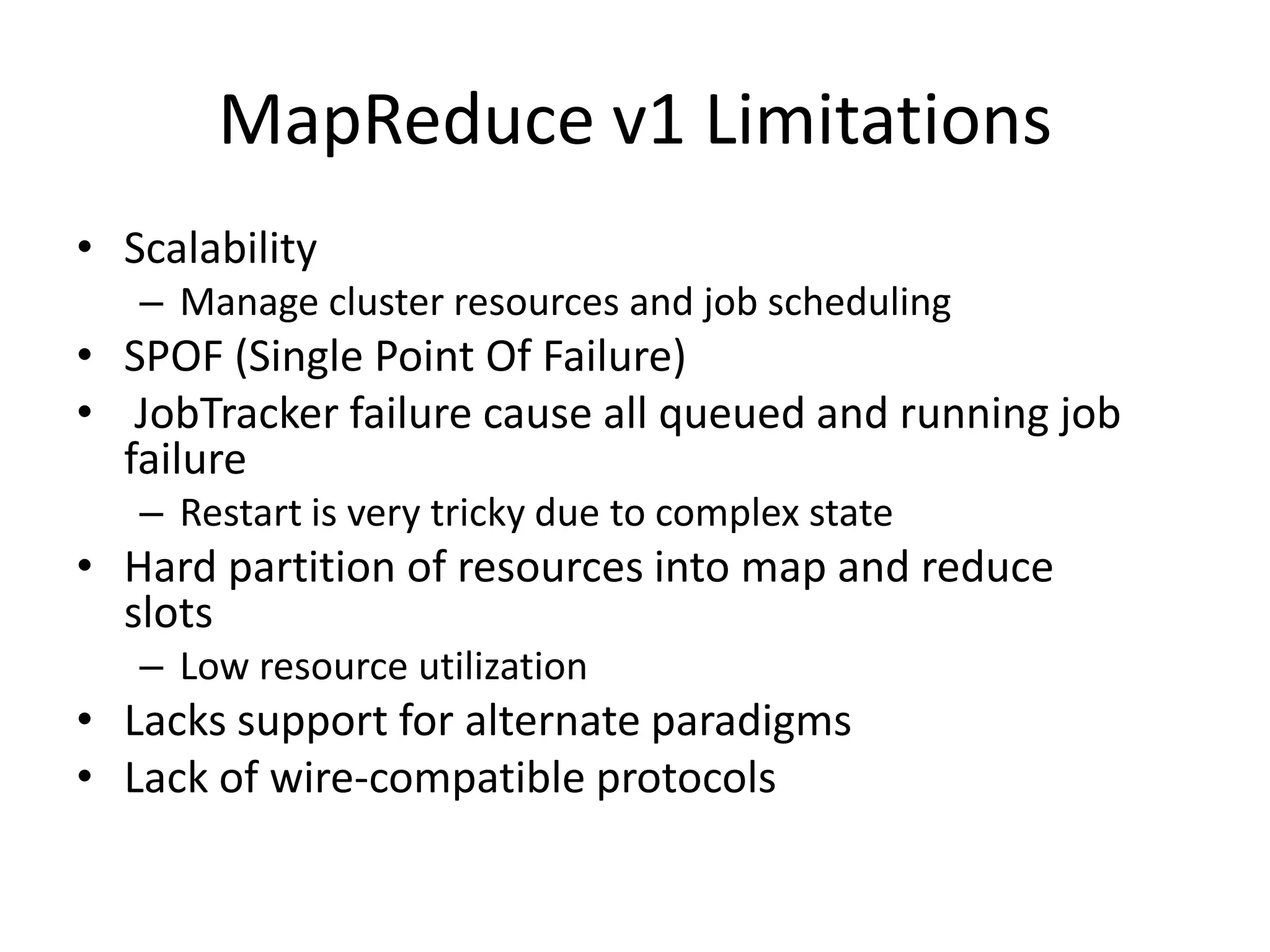 MapReduce v1 Limitations

• Scalability
  – Manage cluster resources and job scheduling
• SPOF (Single Point Of Failure)
• JobTracker failure cause all queued and running job failure
  – Restart is very tricky due to complex state
• Hard partition of resources into map and reduce slots
  – Low resource utilization
• Lacks support for alternate paradigms
• Lack of wire-compatible protocols